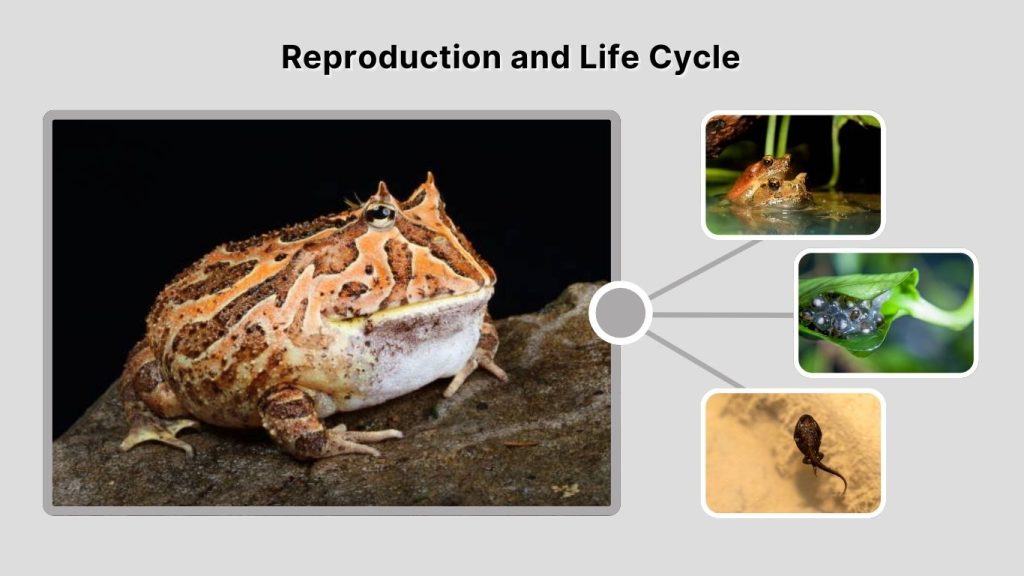 Reproduction and Life Cycle